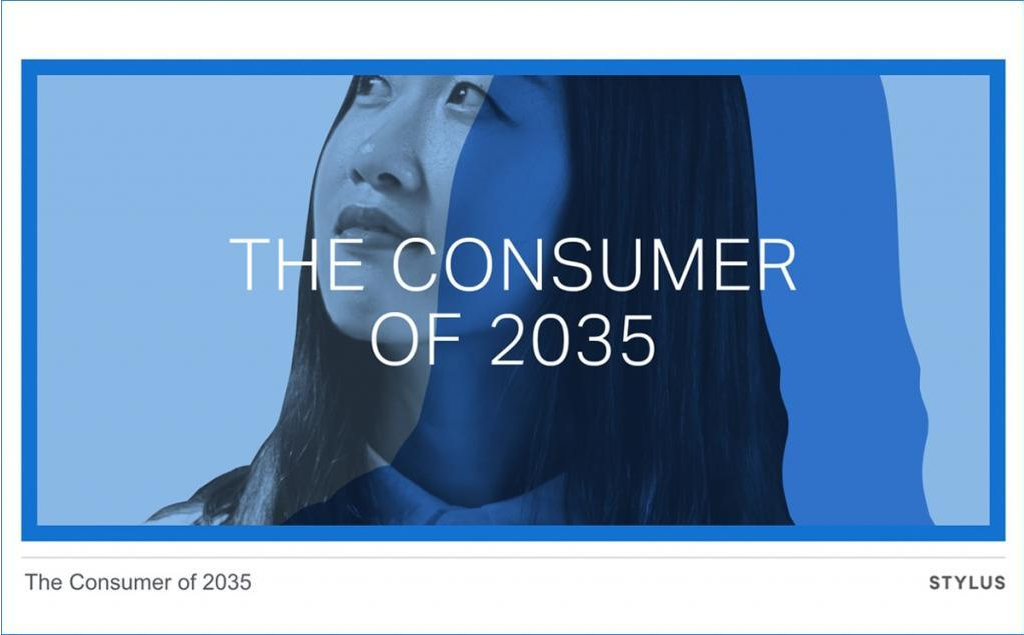 THE CONSUMER OF 2035

The Consumer of 2035

STYLUS